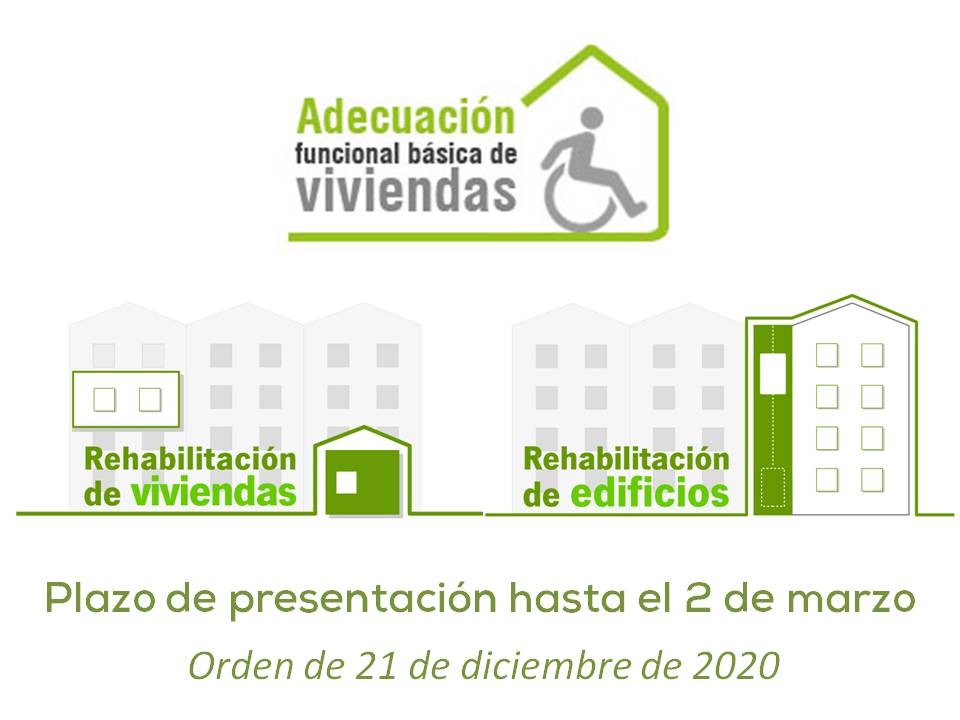 Adecuación funcional básica de viviendas

Rehabilitación de viviendas

Rehabilitación de edificios

Plazo de presentación hasta el 2 de marzo

Orden de 21 de diciembre de 2020